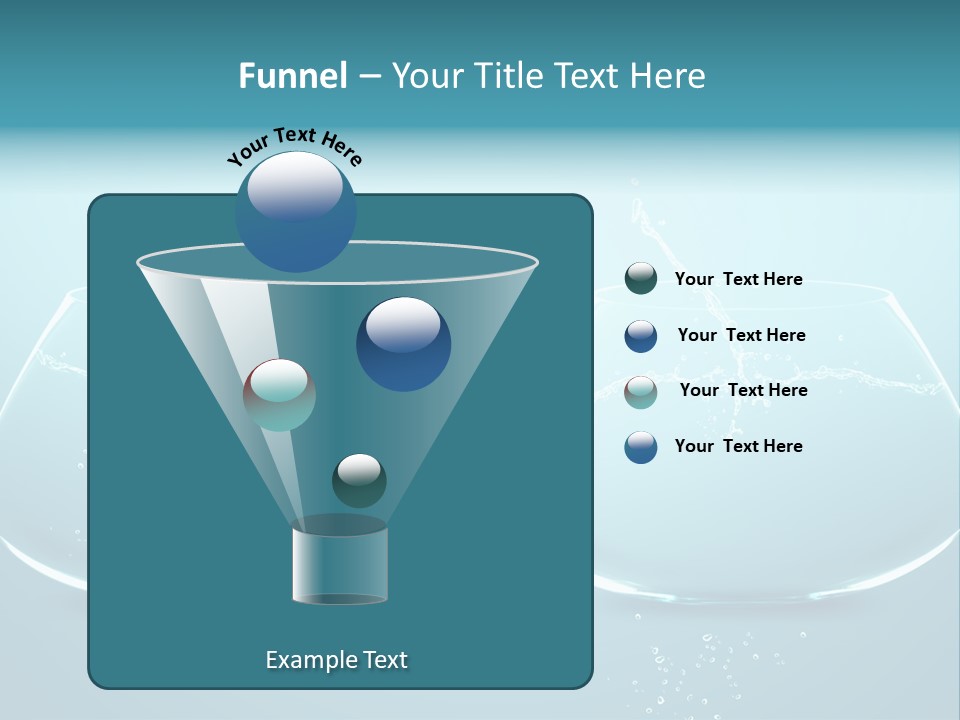 Funnel – Your Title Text Here

Your Text Here

Your Text Here

Your Text Here

Your Text Here

Your Text Here

Example Text